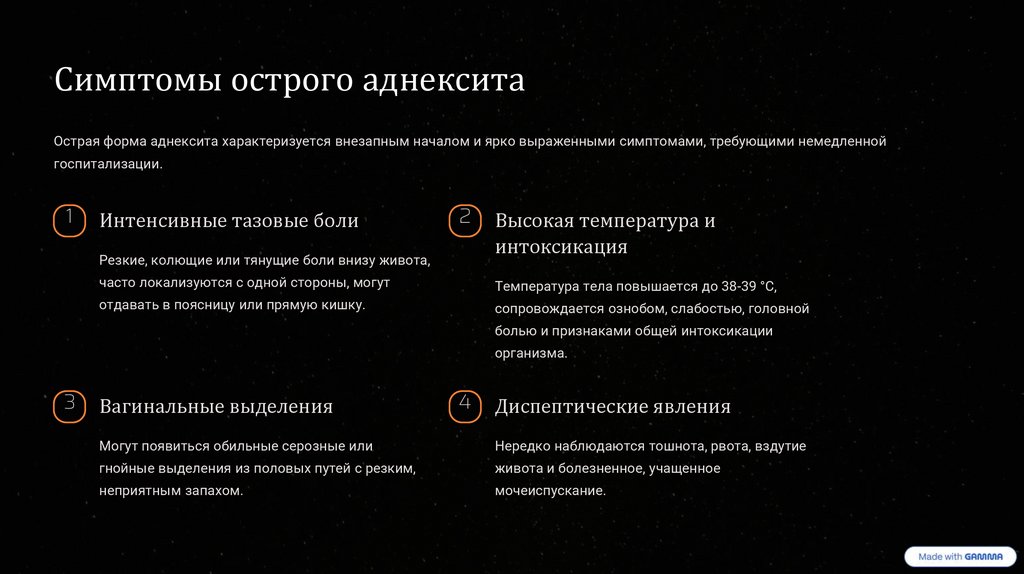 Симптомы острого аднексита

Острая форма аднексита характеризуется внезапным началом и ярко выраженными симптомами, требующими немедленной госпитализации.

1

Интенсивные тазовые боли

Резкие, колющие или тянущие боли внизу живота, часто локализуются с одной стороны, могут отдавать в поясницу или прямую кишку.

2

Высокая температура и интоксикация

Температура тела повышается до 38-39 °C, сопровождается ознобом, слабостью, головной болью и признаками общей интоксикации организма.

3

Вагинальные выделения

Могут появиться обильные серозные или гнойные выделения из половых путей с резким, неприятным запахом.

4

Диспептические явления

Нередко наблюдаются тошнота, рвота, вздутие живота и болезненное, учащенное мочеиспускание.

Made with GAMMA